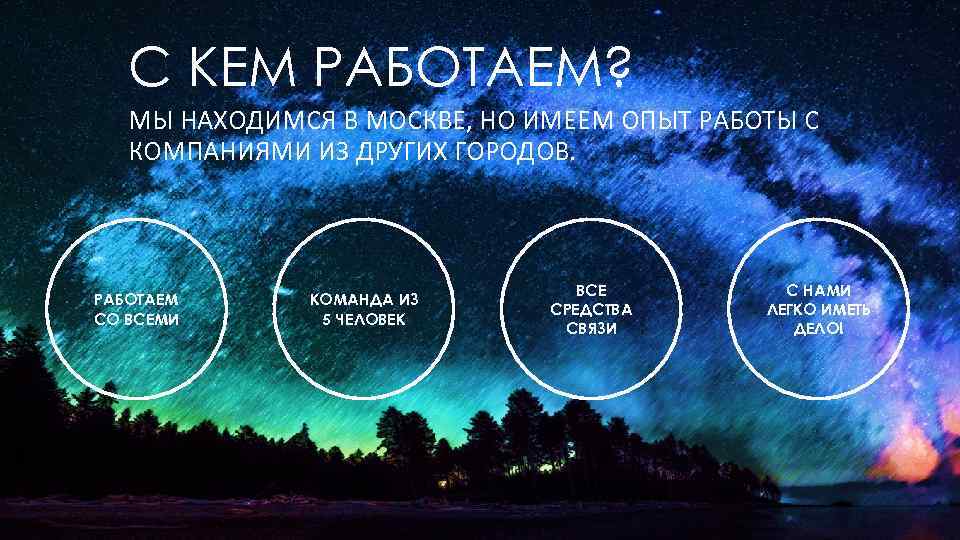 С КЕМ РАБОТАЕМ?

МЫ НАХОДИМСЯ В МОСКВЕ, НО ИМЕЕМ ОПЫТ РАБОТЫ С КОМПАНИЯМИ ИЗ ДРУГИХ ГОРОДОВ.

РАБОТАЕМ СО ВСЕМИ

КОМАНДА ИЗ 5 ЧЕЛОВЕК

ВСЕ СРЕДСТВА СВЯЗИ

С НАМИ ЛЕГКО ИМЕТЬ ДЕЛО!